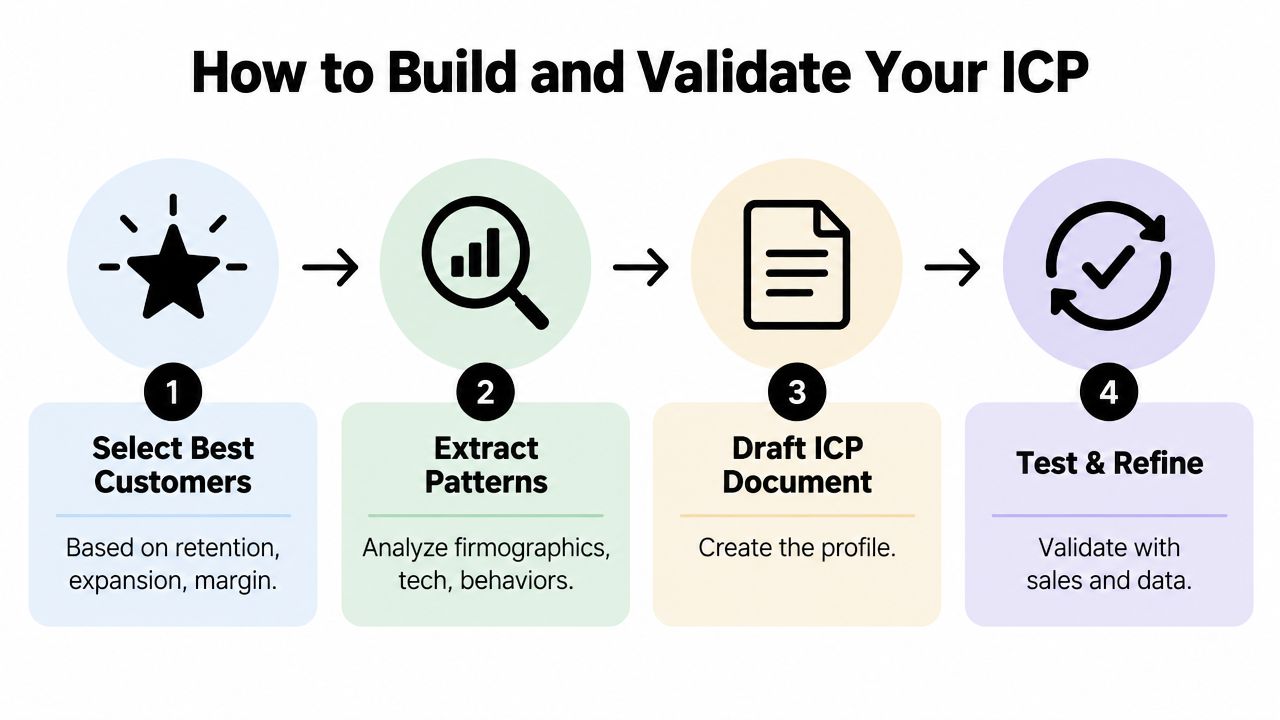 How to Build and Validate Your ICP

1
Select Best Customers
Based on retention, expansion, margin.

2
Extract Patterns
Analyze firmographics, tech, behaviors.

3
Draft ICP Document
Create the profile.

4
Test & Refine
Validate with sales and data.